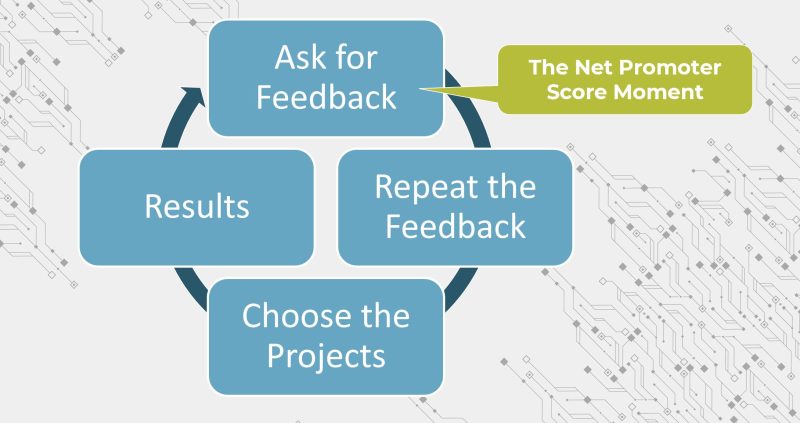 Ask for Feedback

The Net Promoter Score Moment

Repeat the Feedback

Choose the Projects

Results